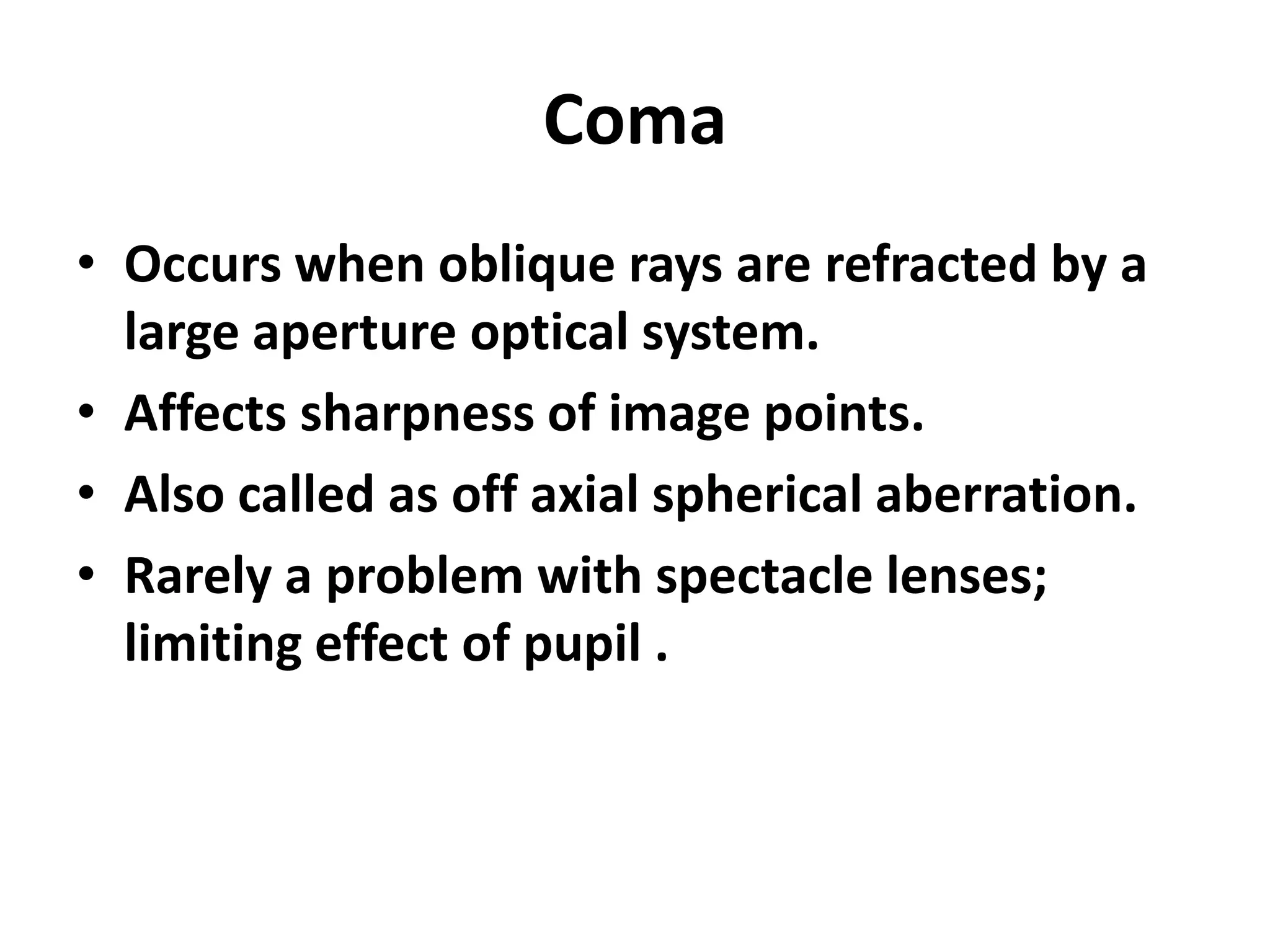 Coma

• Occurs when oblique rays are refracted by a large aperture optical system.
• Affects sharpness of image points.
• Also called as off axial spherical aberration.
• Rarely a problem with spectacle lenses; limiting effect of pupil .